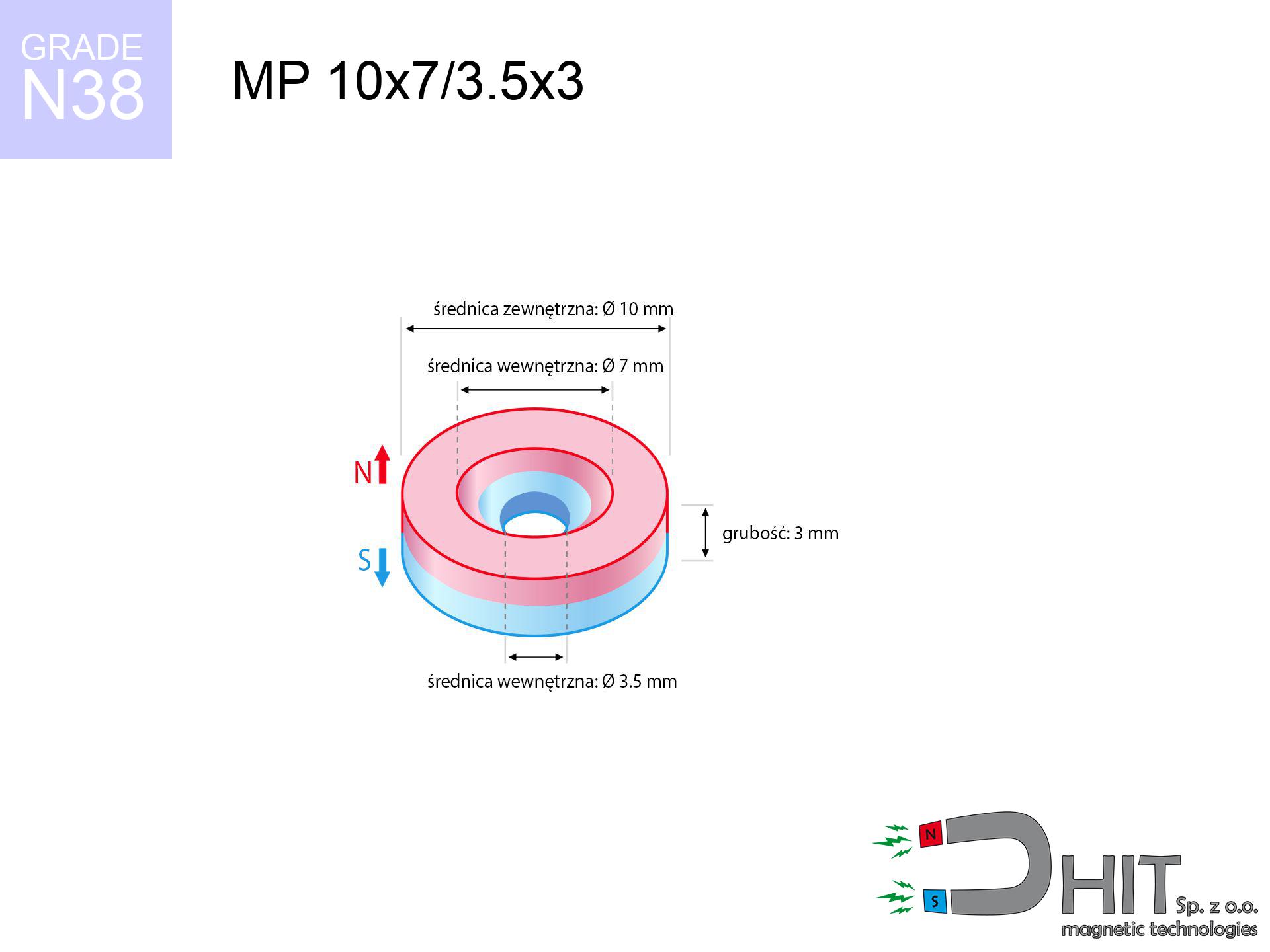 GRADE
N38

MP 10x7/3.5x3

średnica zewnętrzna: Ø 10 mm

średnica wewnętrzna: Ø 7 mm

N

S

grubość: 3 mm

średnica wewnętrzna: Ø 3.5 mm

N
S
HIT Sp. z o.o.
magnetic technologies